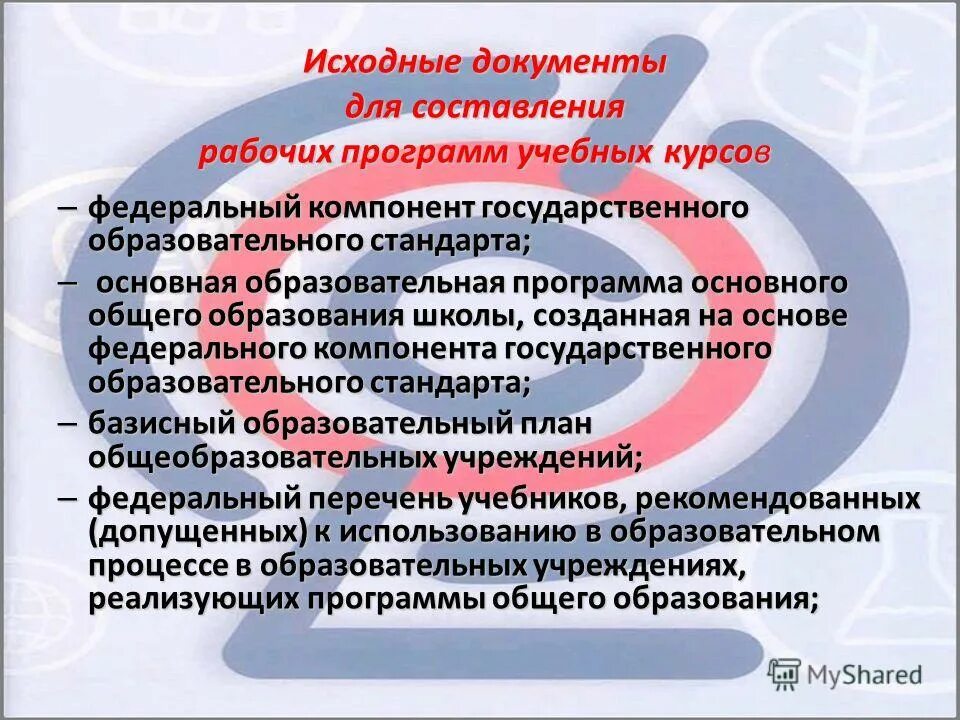 Исходные документы для составления рабочих программ учебных курсов

– федеральный компонент государственного образовательного стандарта;

– основная образовательная программа основного общего образования школы, созданная на основе федерального компонента государственного образовательного стандарта;

– базисный образовательный план общеобразовательных учреждений;

– федеральный перечень учебников, рекомендованных (допущенных) к использованию в образовательном процессе в образовательных учреждениях, реализующих программы общего образования;

MyShared